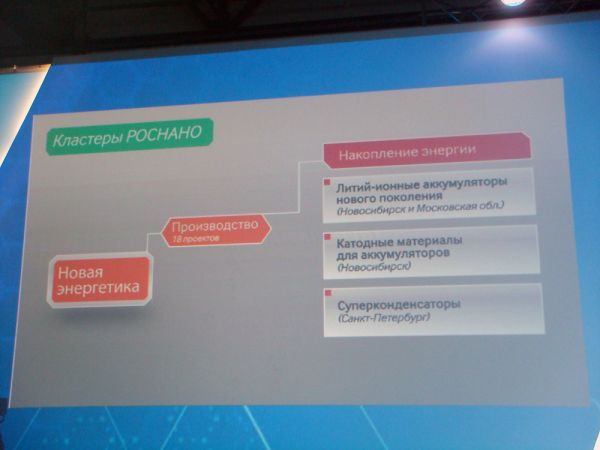 Кластеры РОСНАНО

Новая энергетика

Производство
18 проектов

Накопление энергии

Литий-ионные аккумуляторы нового поколения
(Новосибирск и Московская обл.)

Катодные материалы для аккумуляторов
(Новосибирск)

Суперконденсаторы
(Санкт-Петербург)